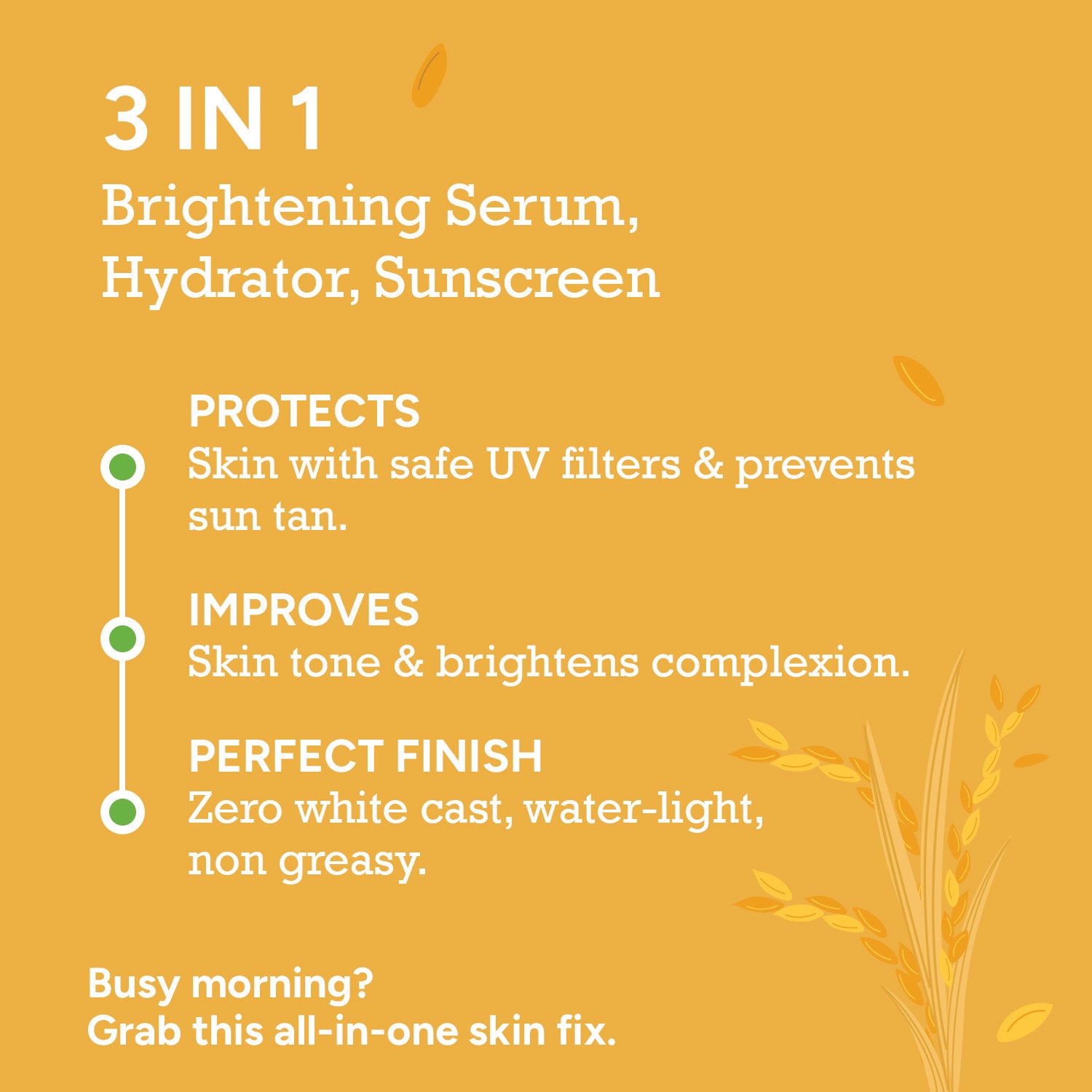 3 IN 1
Brightening Serum, Hydrator, Sunscreen

PROTECTS
Skin with safe UV filters & prevents sun tan.

IMPROVES
Skin tone & brightens complexion.

PERFECT FINISH
Zero white cast, water-light, non greasy.

Busy morning?
Grab this all-in-one skin fix.